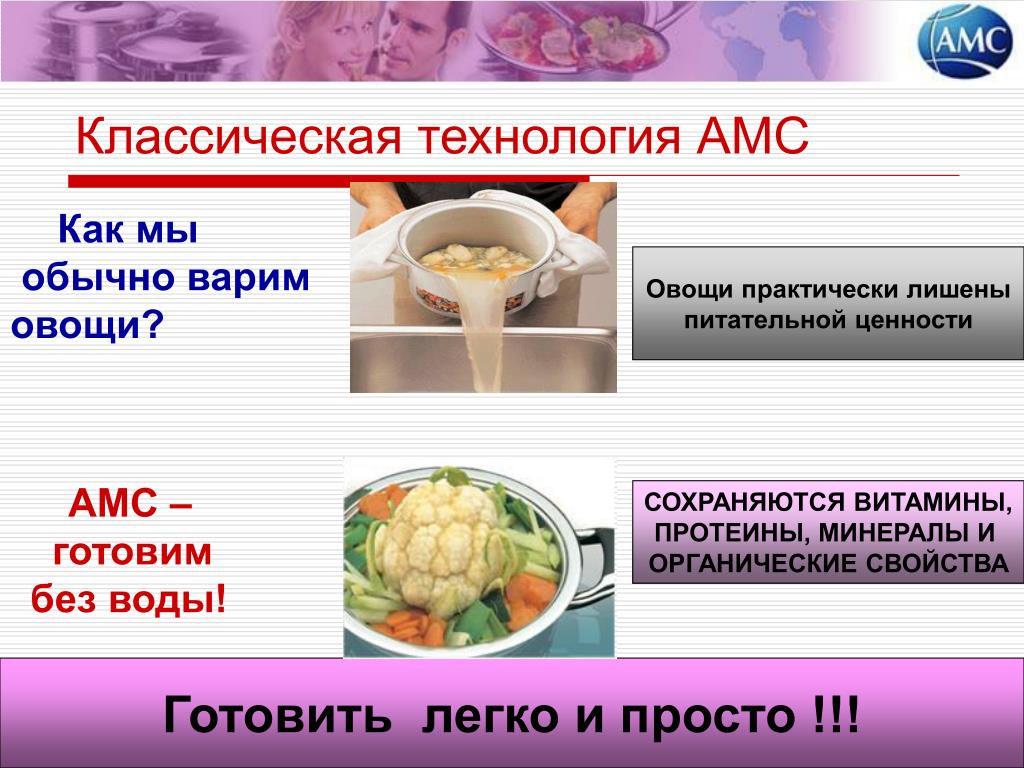 AMC

Классическая технология АМС

Как мы обычно варим овощи?

Овощи практически лишены питательной ценности

АМС – готовим без воды!

СОХРАНЯЮТСЯ ВИТАМИНЫ, ПРОТЕИНЫ, МИНЕРАЛЫ И ОРГАНИЧЕСКИЕ СВОЙСТВА

Готовить легко и просто !!!